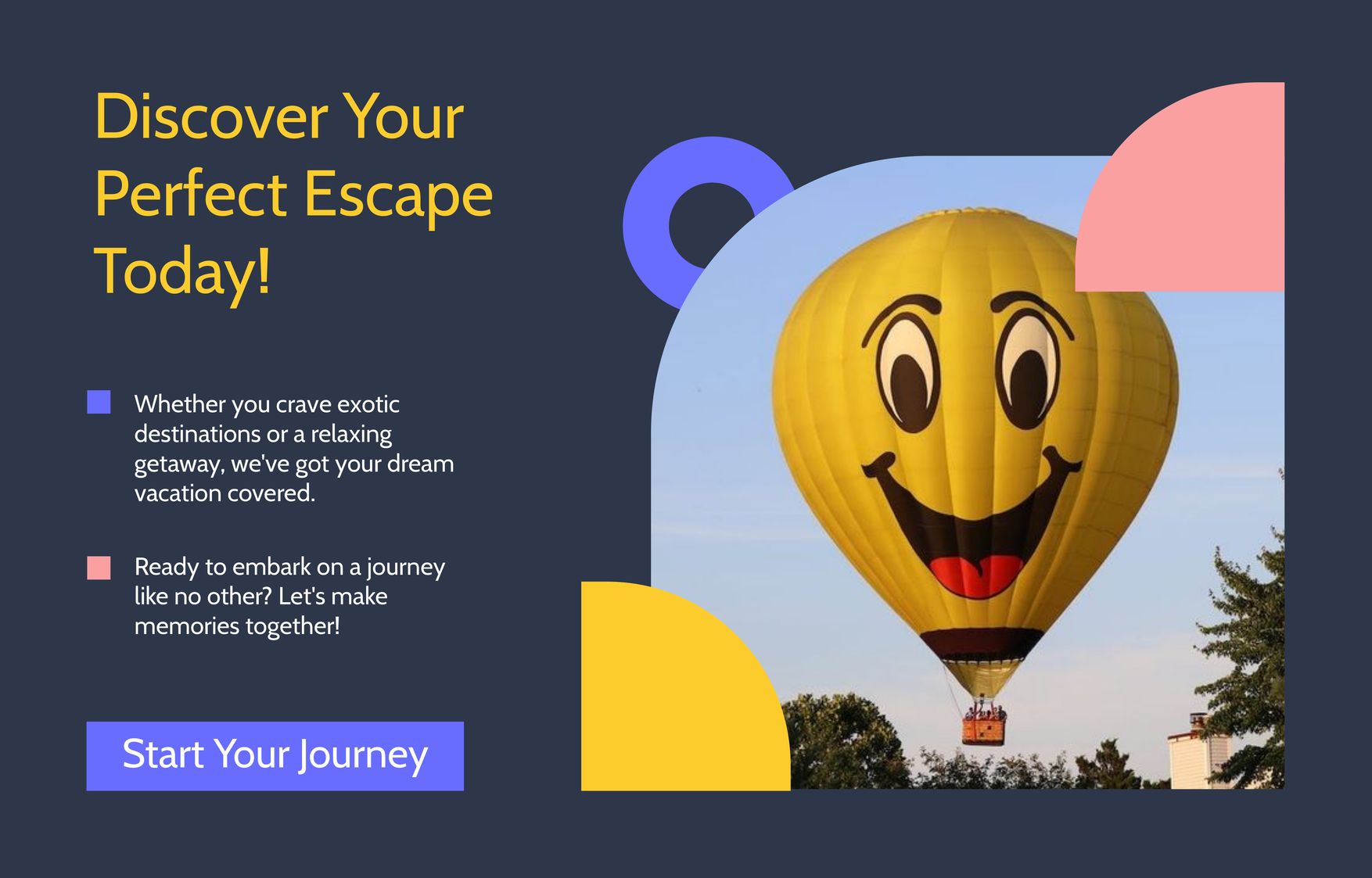 Discover Your Perfect Escape Today!

Whether you crave exotic destinations or a relaxing getaway, we've got your dream vacation covered.

Ready to embark on a journey like no other? Let's make memories together!

Start Your Journey